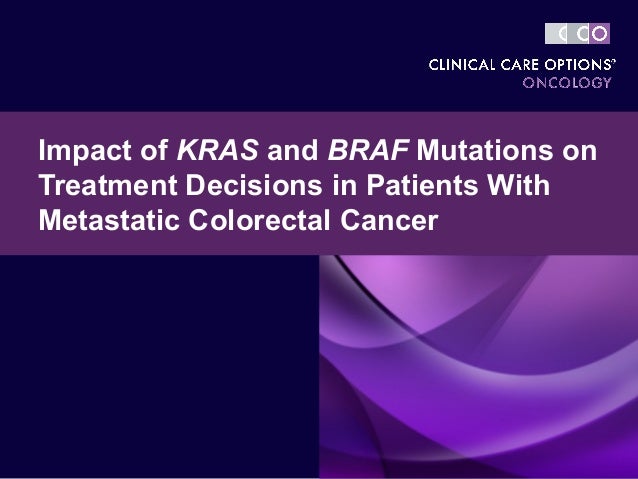 CCO

CLINICAL CARE OPTIONS®
ONCOLOGY

Impact of KRAS and BRAF Mutations on Treatment Decisions in Patients With Metastatic Colorectal Cancer